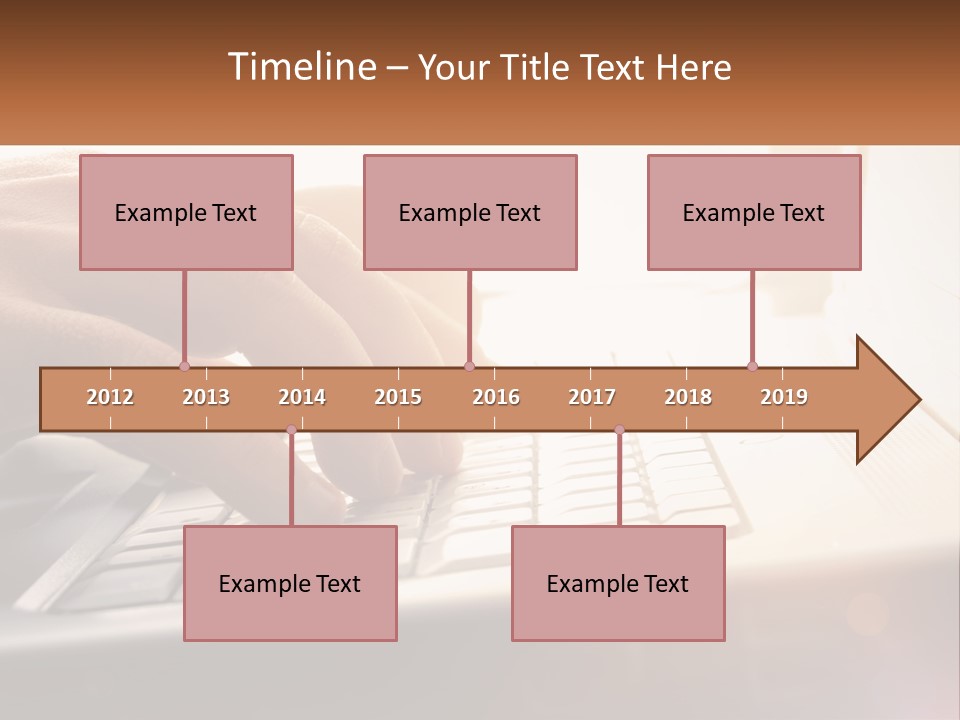 Timeline – Your Title Text Here

Example Text

Example Text

Example Text

2012 2013 2014 2015 2016 2017 2018 2019

Example Text

Example Text